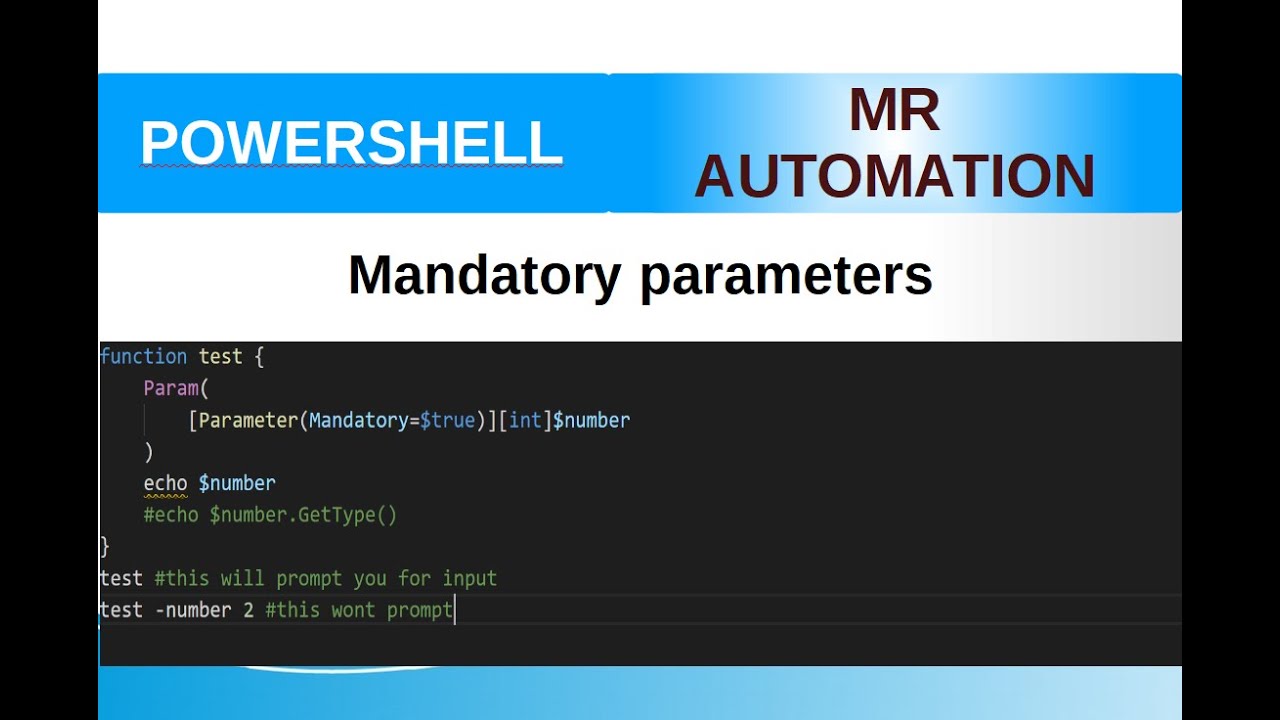 POWERSHELL

MR AUTOMATION

Mandatory parameters

function test {
    Param(
        [Parameter(Mandatory=$true)][int]$number
    )
    echo $number
    #echo $number.GetType()
}
test #this will prompt you for input
test -number 2 #this wont prompt